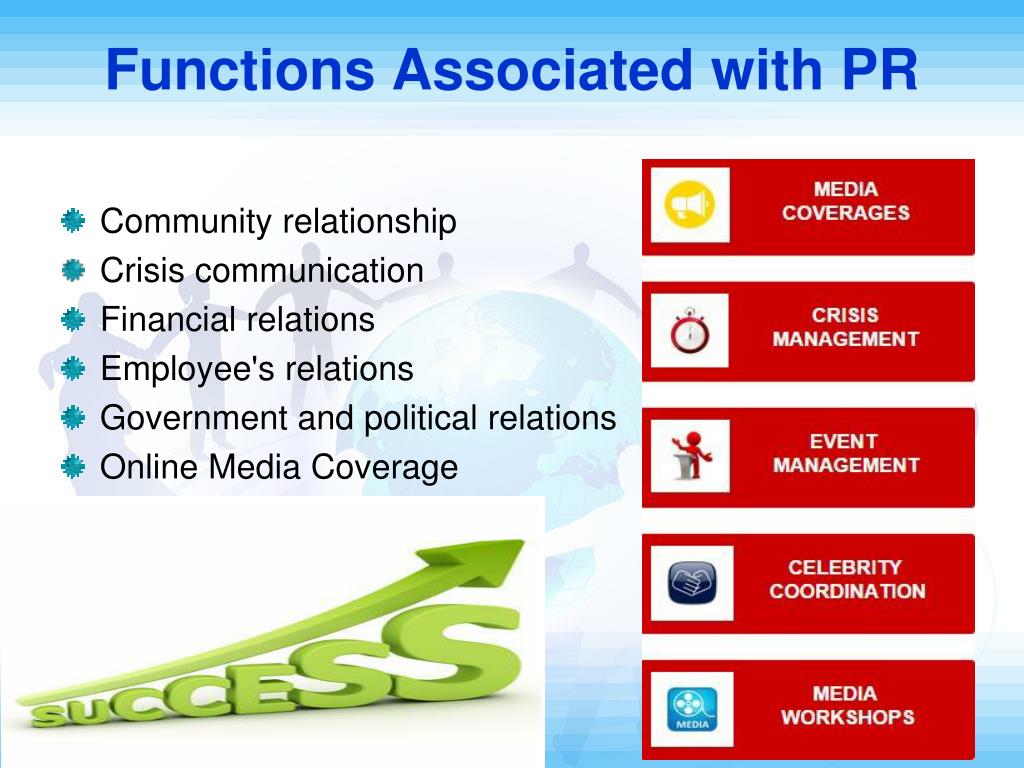 Functions Associated with PR

Community relationship
Crisis communication
Financial relations
Employee's relations
Government and political relations
Online Media Coverage

SUCCESS

MEDIA COVERAGES

CRISIS MANAGEMENT

EVENT MANAGEMENT

CELEBRITY COORDINATION

MEDIA

MEDIA WORKSHOPS